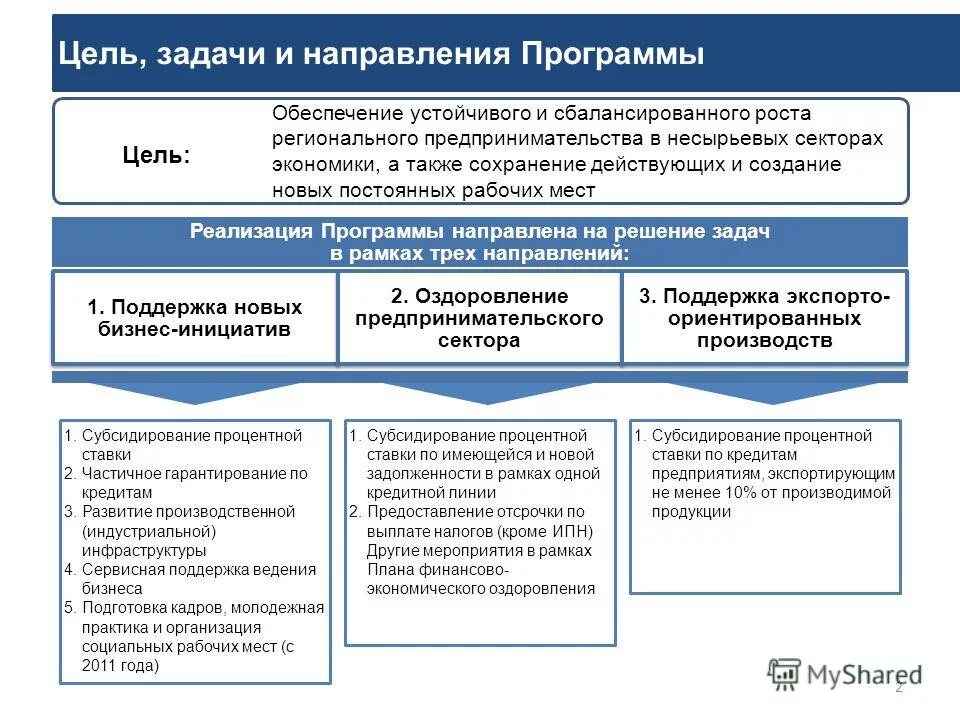 Цель, задачи и направления Программы

Цель:

Обеспечение устойчивого и сбалансированного роста регионального предпринимательства в несырьевых секторах экономики, а также сохранение действующих и создание новых постоянных рабочих мест

Реализация Программы направлена на решение задач в рамках трех направлений:

1. Поддержка новых бизнес-инициатив

2. Оздоровление предпринимательского сектора

3. Поддержка экспорто-ориентированных производств

1. Субсидирование процентной ставки
2. Частичное гарантирование по кредитам
3. Развитие производственной (индустриальной) инфраструктуры
4. Сервисная поддержка ведения бизнеса
5. Подготовка кадров, молодежная практика и организация социальных рабочих мест (с 2011 года)

1. Субсидирование процентной ставки по имеющейся и новой задолженности в рамках одной кредитной линии
2. Предоставление отсрочки по выплате налогов (кроме ИПН) Другие мероприятия в рамках Плана финансово-экономического оздоровления

1. Субсидирование процентной ставки по кредитам предприятиям, экспортирующим не менее 10% от производимой продукции

MyShared

2